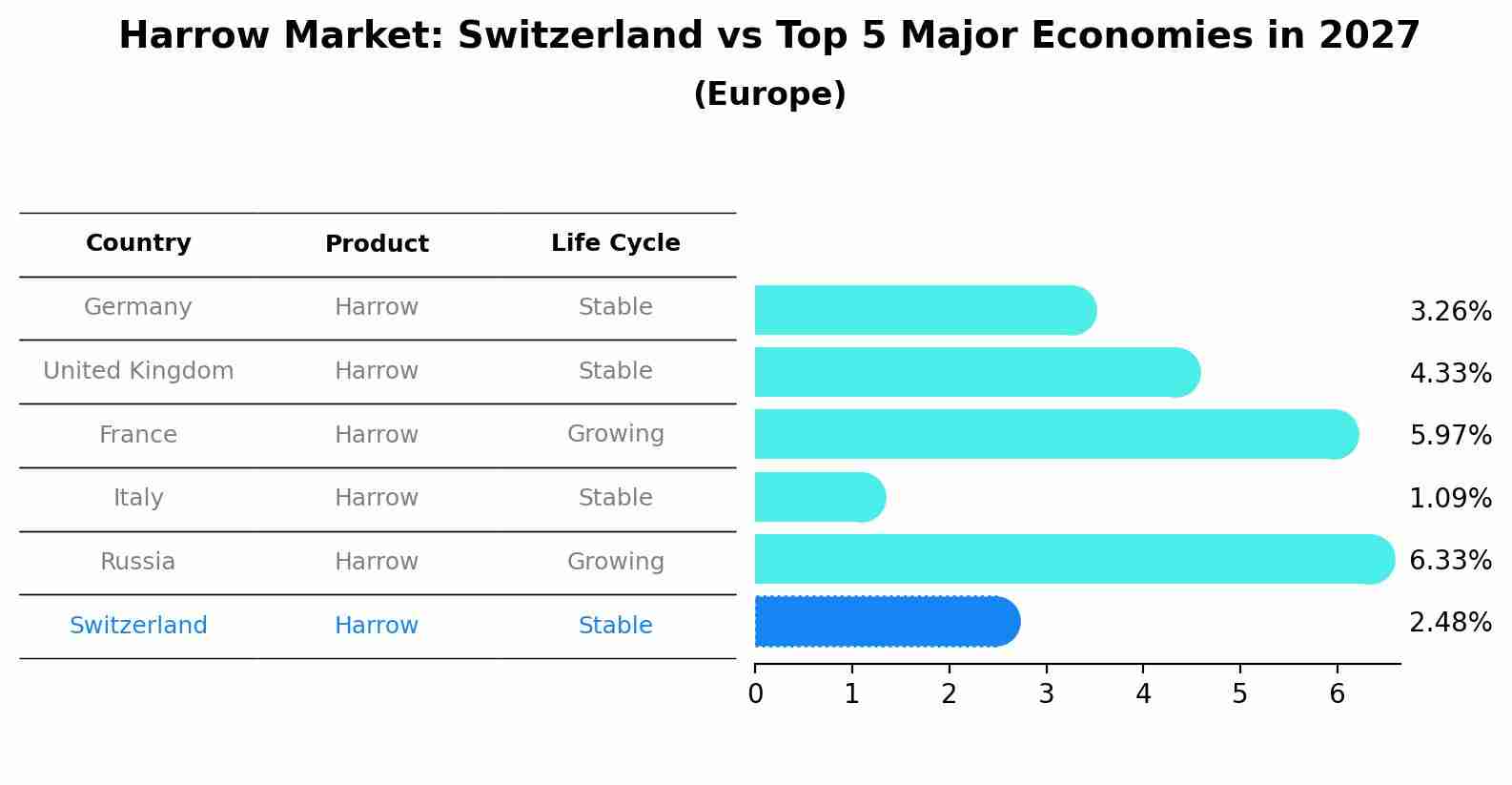 Harrow Market: Switzerland vs Top 5 Major Economies in 2027
(Europe)

| Country | Product | Life Cycle |
|---|---|---|
| Germany | Harrow | Stable |
| United Kingdom | Harrow | Stable |
| France | Harrow | Growing |
| Italy | Harrow | Stable |
| Russia | Harrow | Growing |
| Switzerland | Harrow | Stable |

3.26%
4.33%
5.97%
1.09%
6.33%
2.48%

0 1 2 3 4 5 6